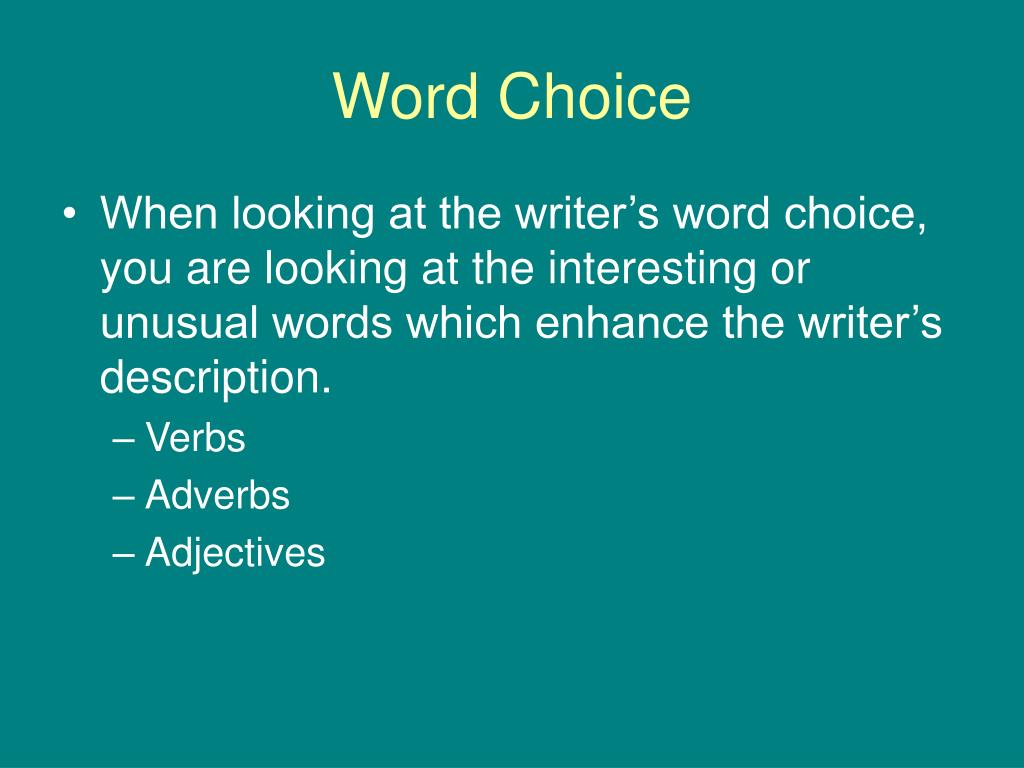 Word Choice

• When looking at the writer’s word choice, you are looking at the interesting or unusual words which enhance the writer’s description.
– Verbs
– Adverbs
– Adjectives